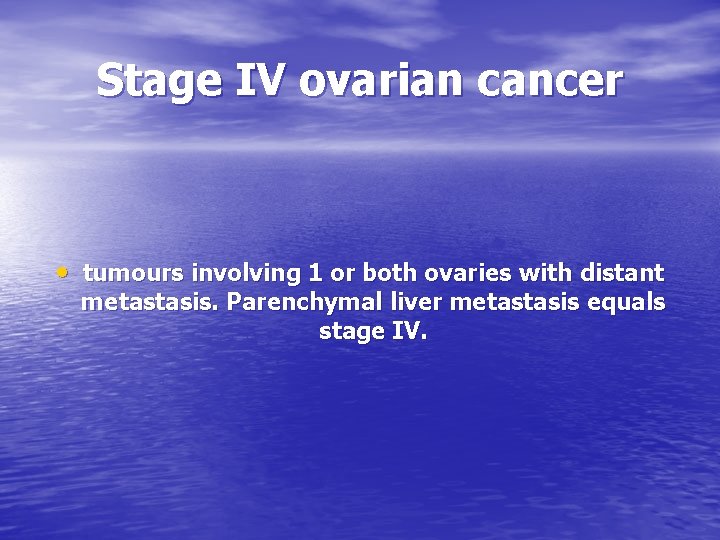 Stage IV ovarian cancer

• tumours involving 1 or both ovaries with distant metastasis. Parenchymal liver metastasis equals stage IV.